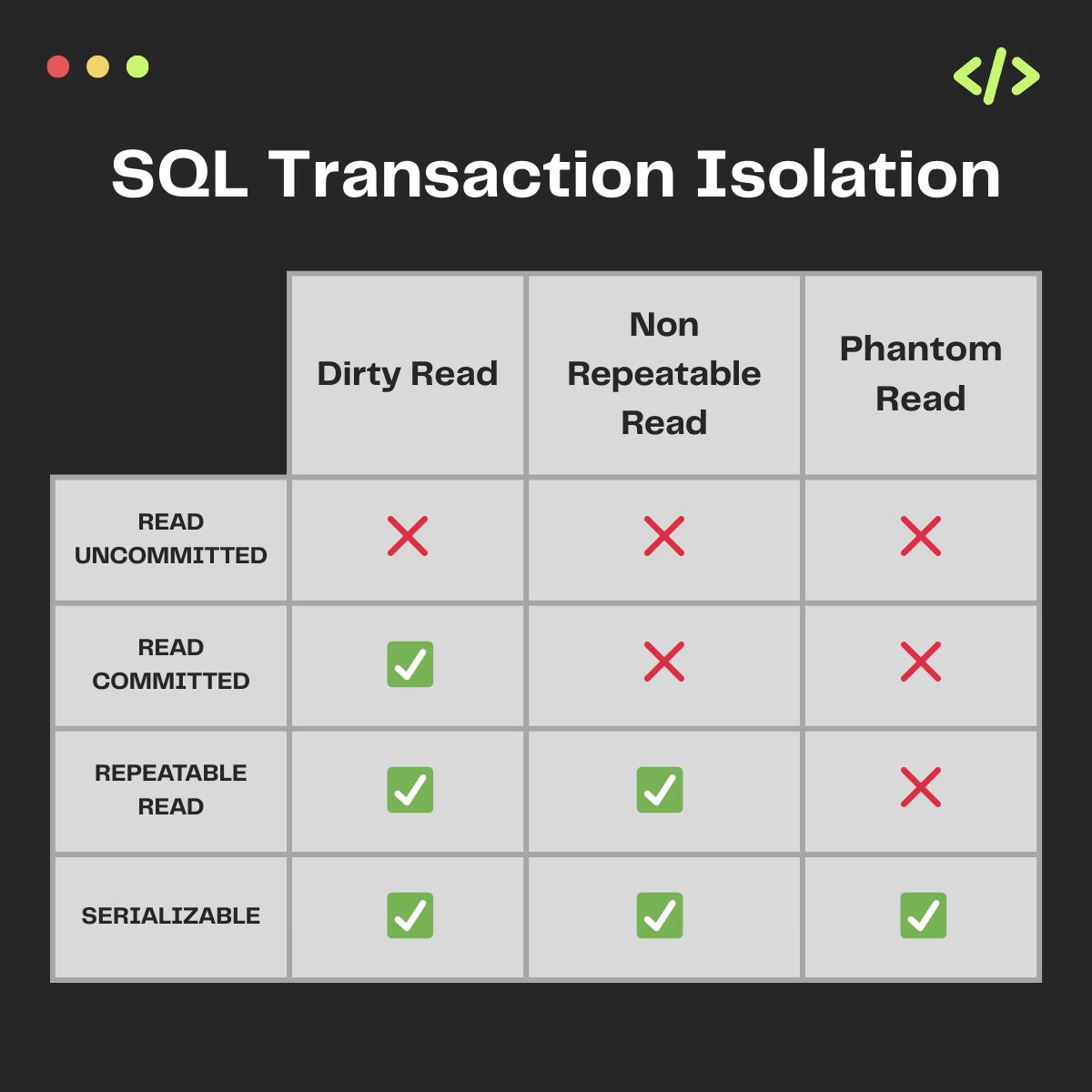 </>

SQL Transaction Isolation

| | Dirty Read | Non Repeatable Read | Phantom Read |
|---|---|---|---|
| READ UNCOMMITTED | ❌ | ❌ | ❌ |
| READ COMMITTED | ✅ | ❌ | ❌ |
| REPEATABLE READ | ✅ | ✅ | ❌ |
| SERIALIZABLE | ✅ | ✅ | ✅ |